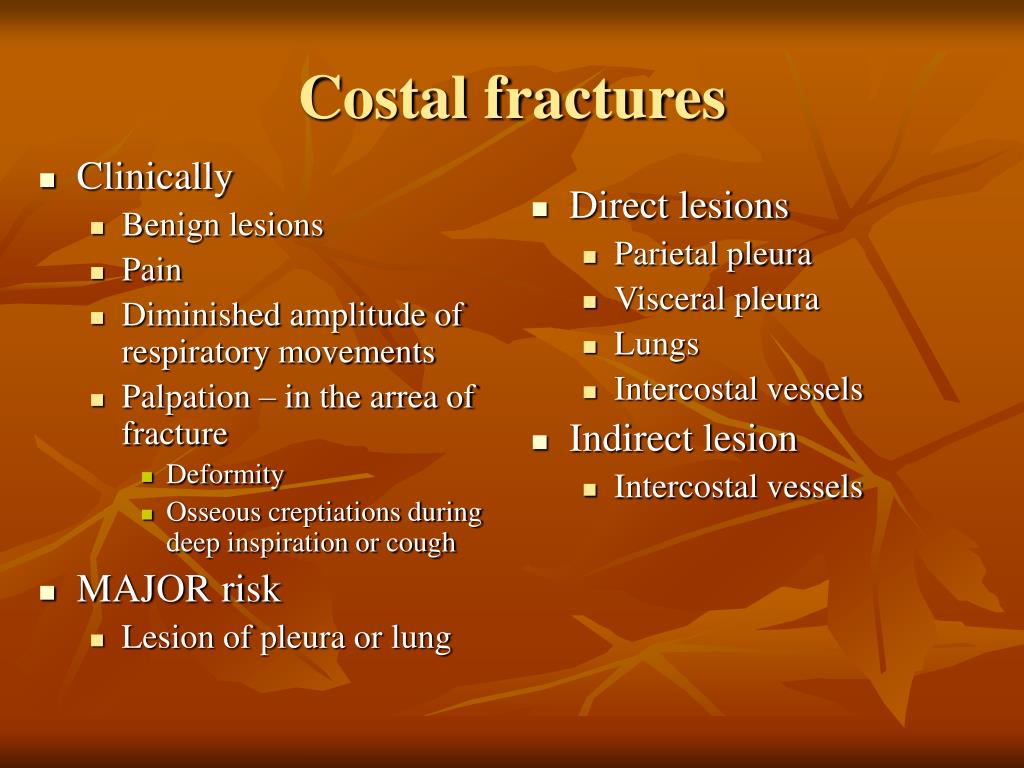 Costal fractures

- Clinically
  - Benign lesions
  - Pain
  - Diminished amplitude of respiratory movements
  - Palpation – in the arrea of fracture
    - Deformity
    - Osseous creptiations during deep inspiration or cough
- MAJOR risk
  - Lesion of pleura or lung

- Direct lesions
  - Parietal pleura
  - Visceral pleura
  - Lungs
  - Intercostal vessels
- Indirect lesion
  - Intercostal vessels